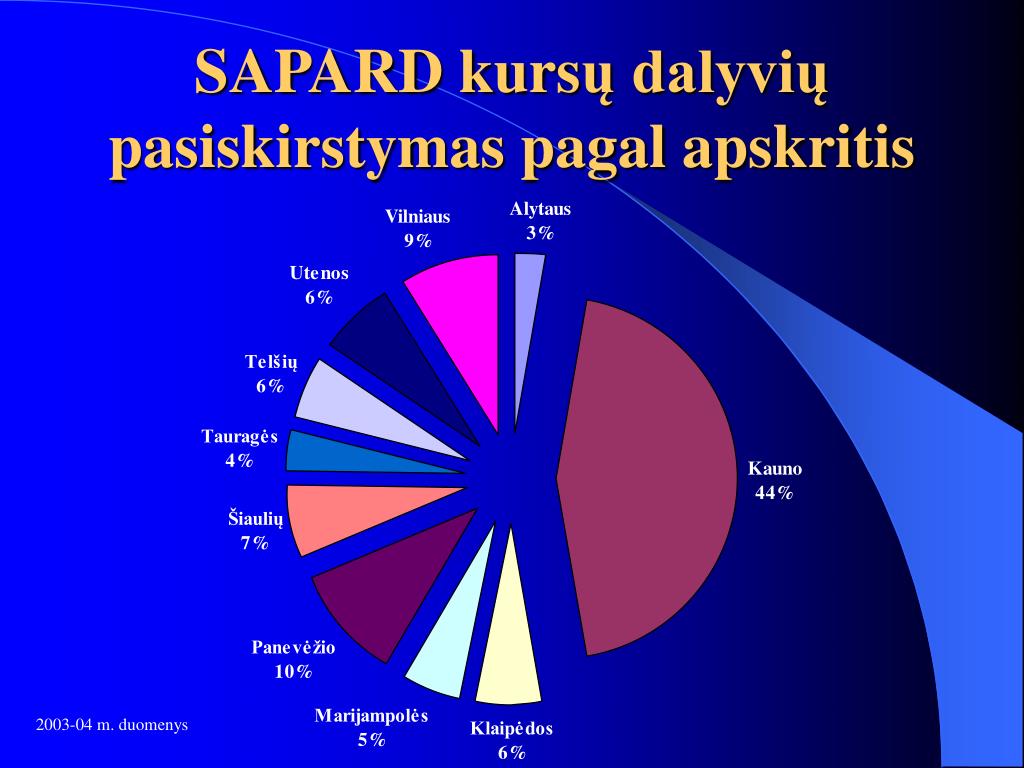 SAPARD kursų dalyvių pasiskirstymas pagal apskritis

Alytaus
3%

Kauno
44%

Klaipėdos
6%

Marijampolės
5%

Panevėžio
10%

Šiaulių
7%

Tauragės
4%

Telšių
6%

Utenos
6%

Vilniaus
9%

2003-04 m. duomenys